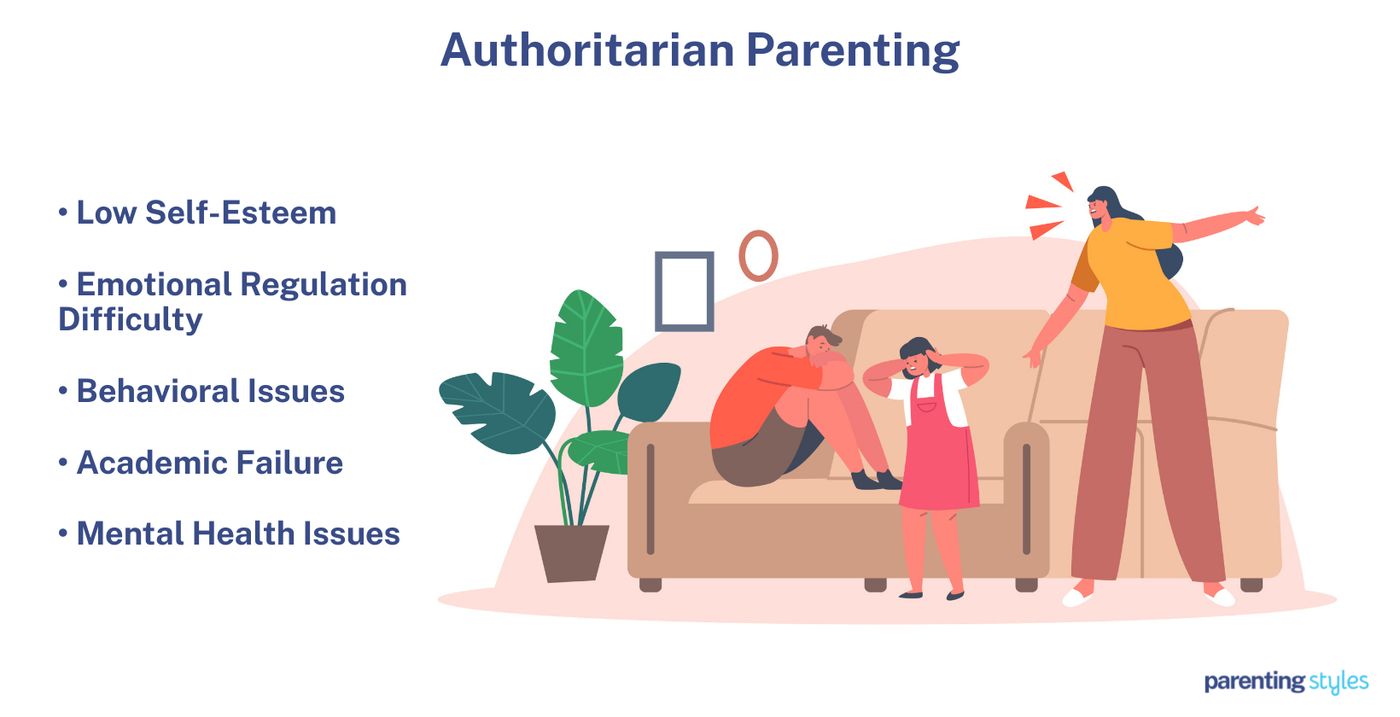 Authoritarian Parenting

• Low Self-Esteem

• Emotional Regulation Difficulty

• Behavioral Issues

• Academic Failure

• Mental Health Issues

parenting styles